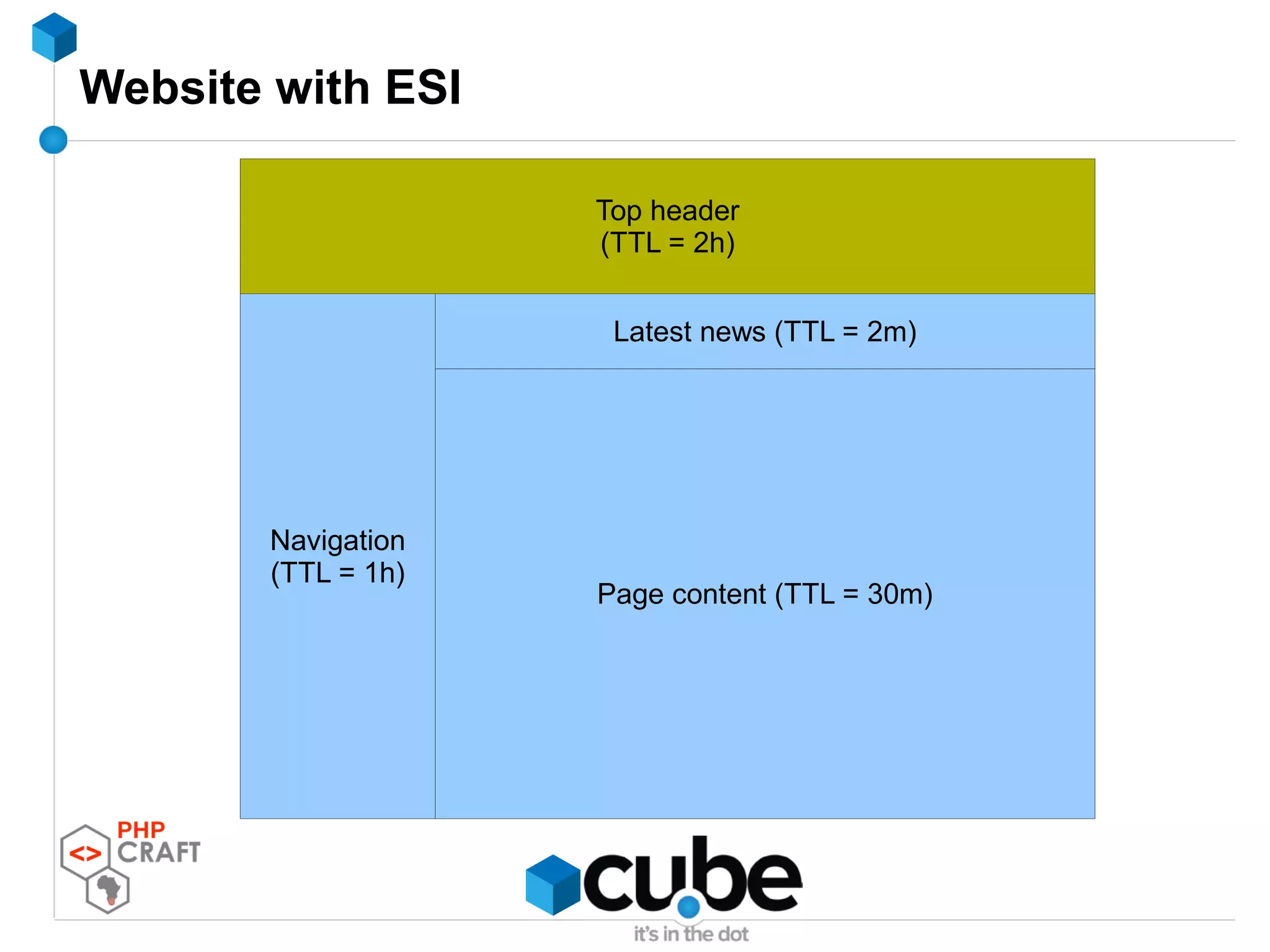 Website with ESI

Top header
(TTL = 2h)

Navigation
(TTL = 1h)

Latest news (TTL = 2m)

Page content (TTL = 30m)

<> PHP CRAFT

cube
it's in the dot